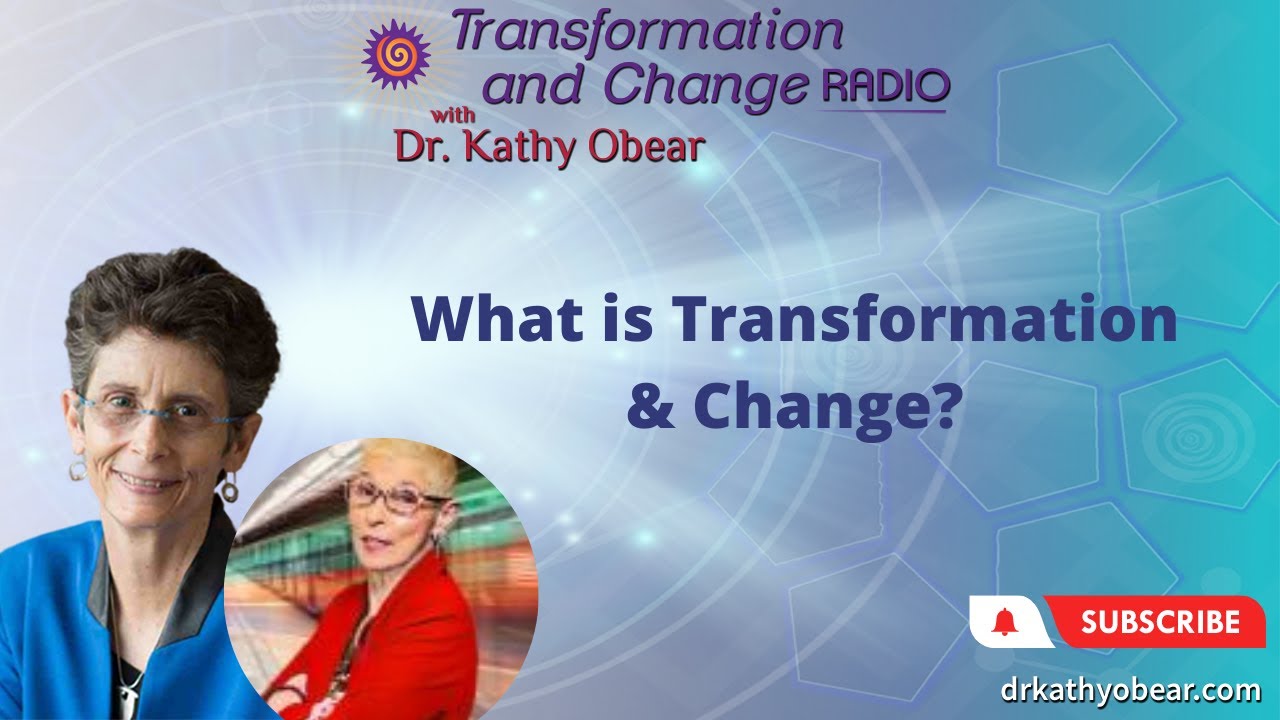 Transformation and Change RADIO
with
Dr. Kathy Obear

What is Transformation & Change?

SUBSCRIBE

drkathyobear.com